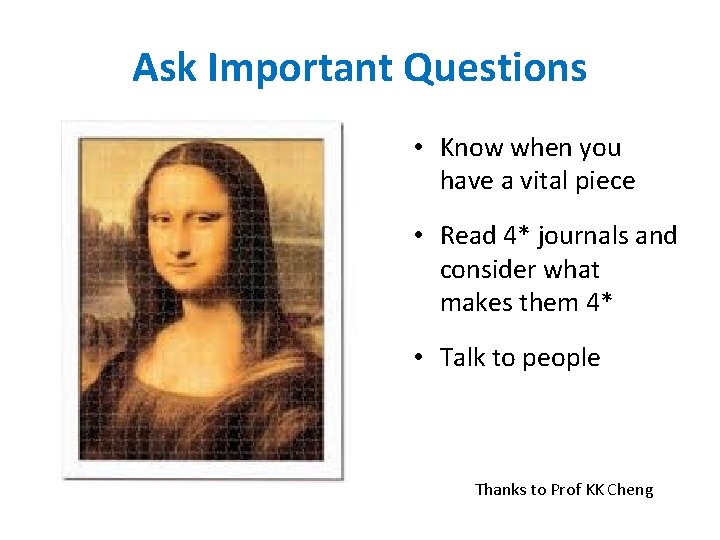 Ask Important Questions

• Know when you have a vital piece

• Read 4* journals and consider what makes them 4*

• Talk to people

Thanks to Prof KK Cheng